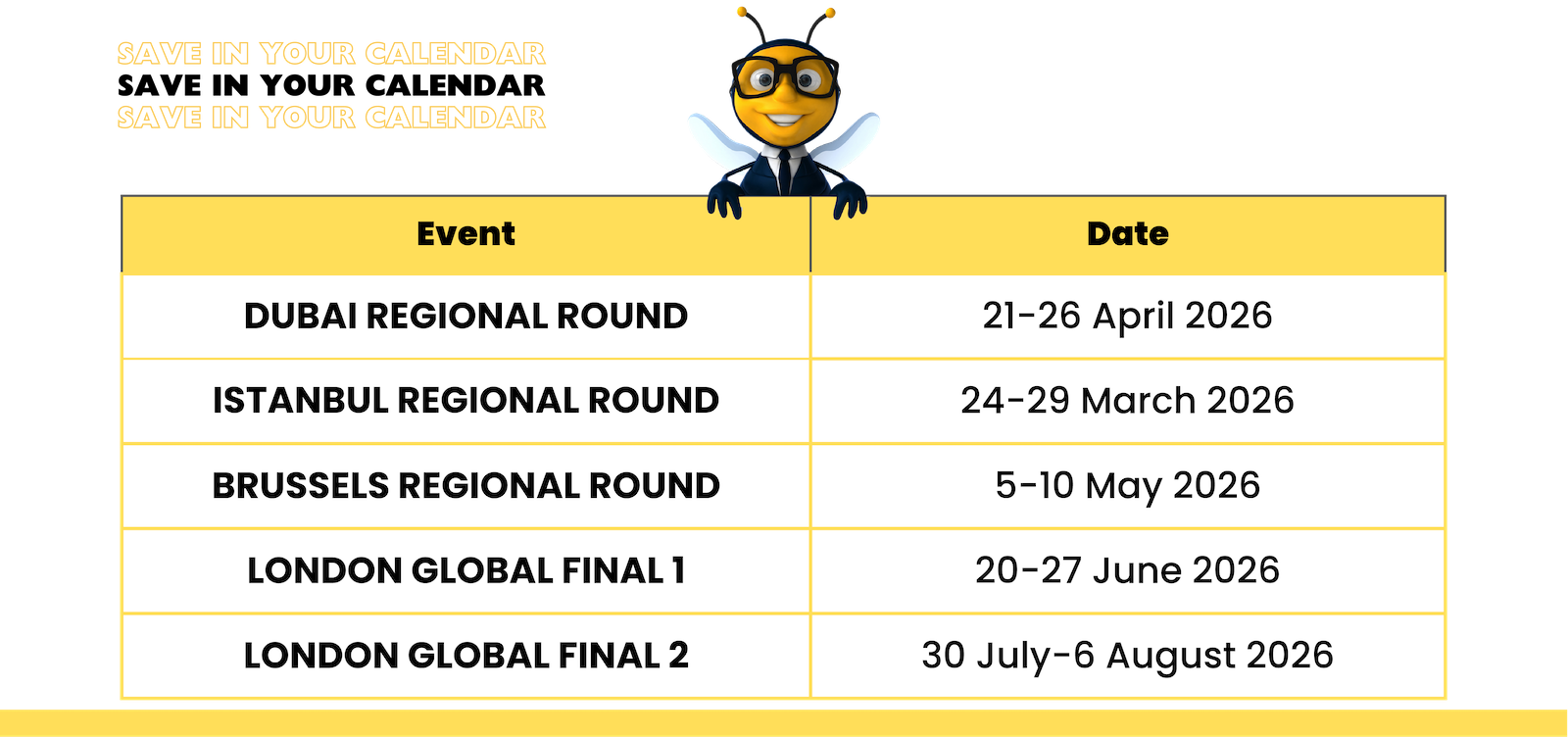 SAVE IN YOUR CALENDAR
SAVE IN YOUR CALENDAR
SAVE IN YOUR CALENDAR

| Event | Date |
|---|---|
| DUBAI REGIONAL ROUND | 21-26 April 2026 |
| ISTANBUL REGIONAL ROUND | 24-29 March 2026 |
| BRUSSELS REGIONAL ROUND | 5-10 May 2026 |
| LONDON GLOBAL FINAL 1 | 20-27 June 2026 |
| LONDON GLOBAL FINAL 2 | 30 July-6 August 2026 |